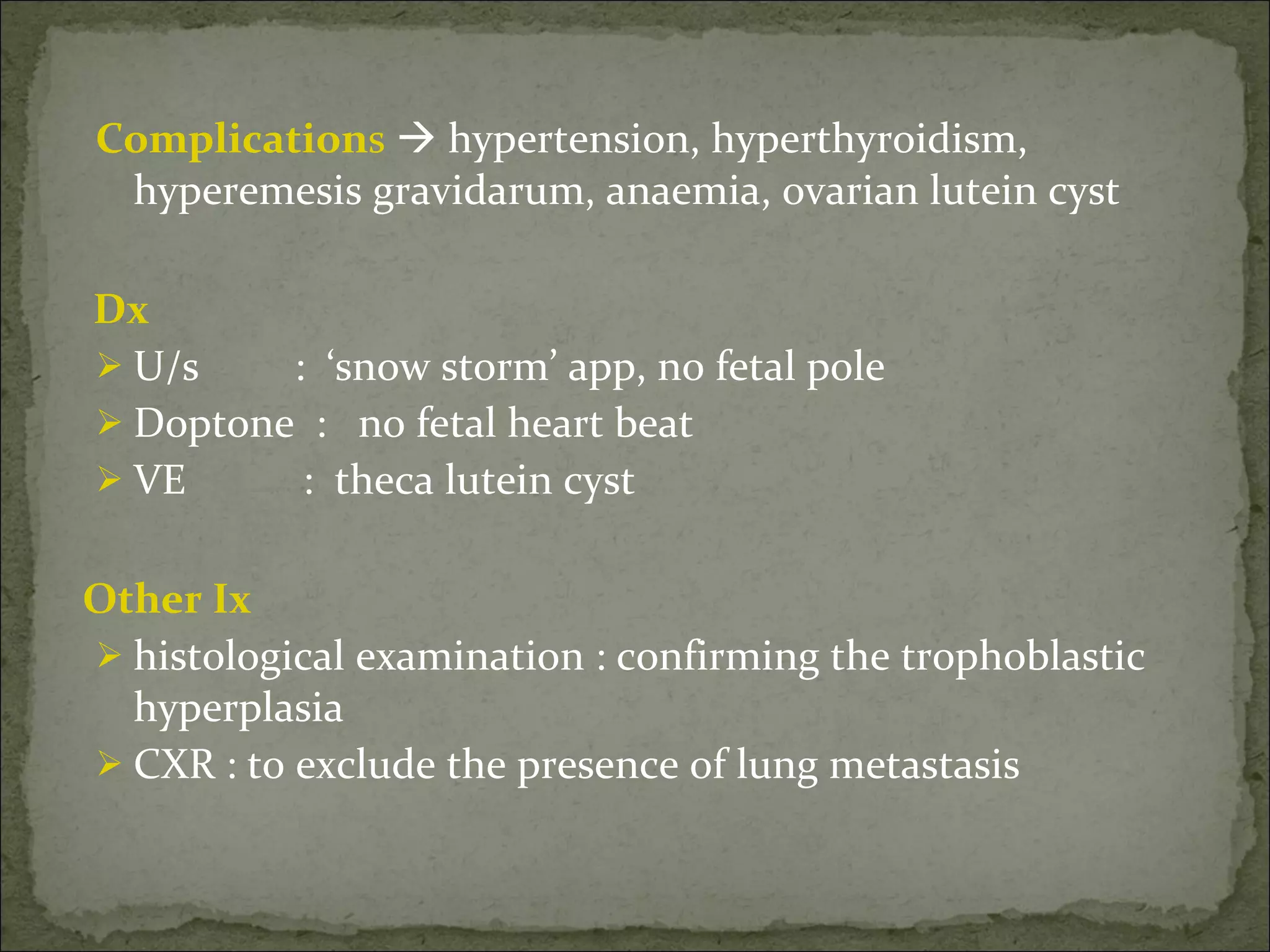 Complications → hypertension, hyperthyroidism, hyperemesis gravidarum, anaemia, ovarian lutein cyst

Dx
➢ U/s : ‘snow storm’ app, no fetal pole
➢ Doptone : no fetal heart beat
➢ VE : theca lutein cyst

Other Ix
➢ histological examination : confirming the trophoblastic hyperplasia
➢ CXR : to exclude the presence of lung metastasis